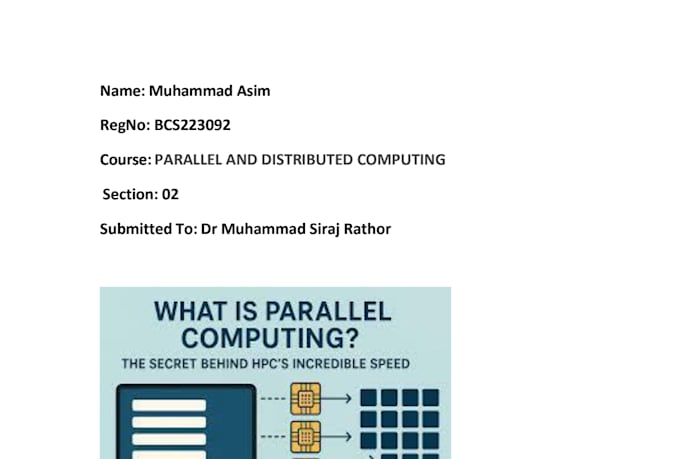 Name: Muhammad Asim

RegNo: BCS223092

Course: PARALLEL AND DISTRIBUTED COMPUTING

Section: 02

Submitted To: Dr Muhammad Siraj Rathor

WHAT IS PARALLEL COMPUTING?

THE SECRET BEHIND HPC'S INCREDIBLE SPEED